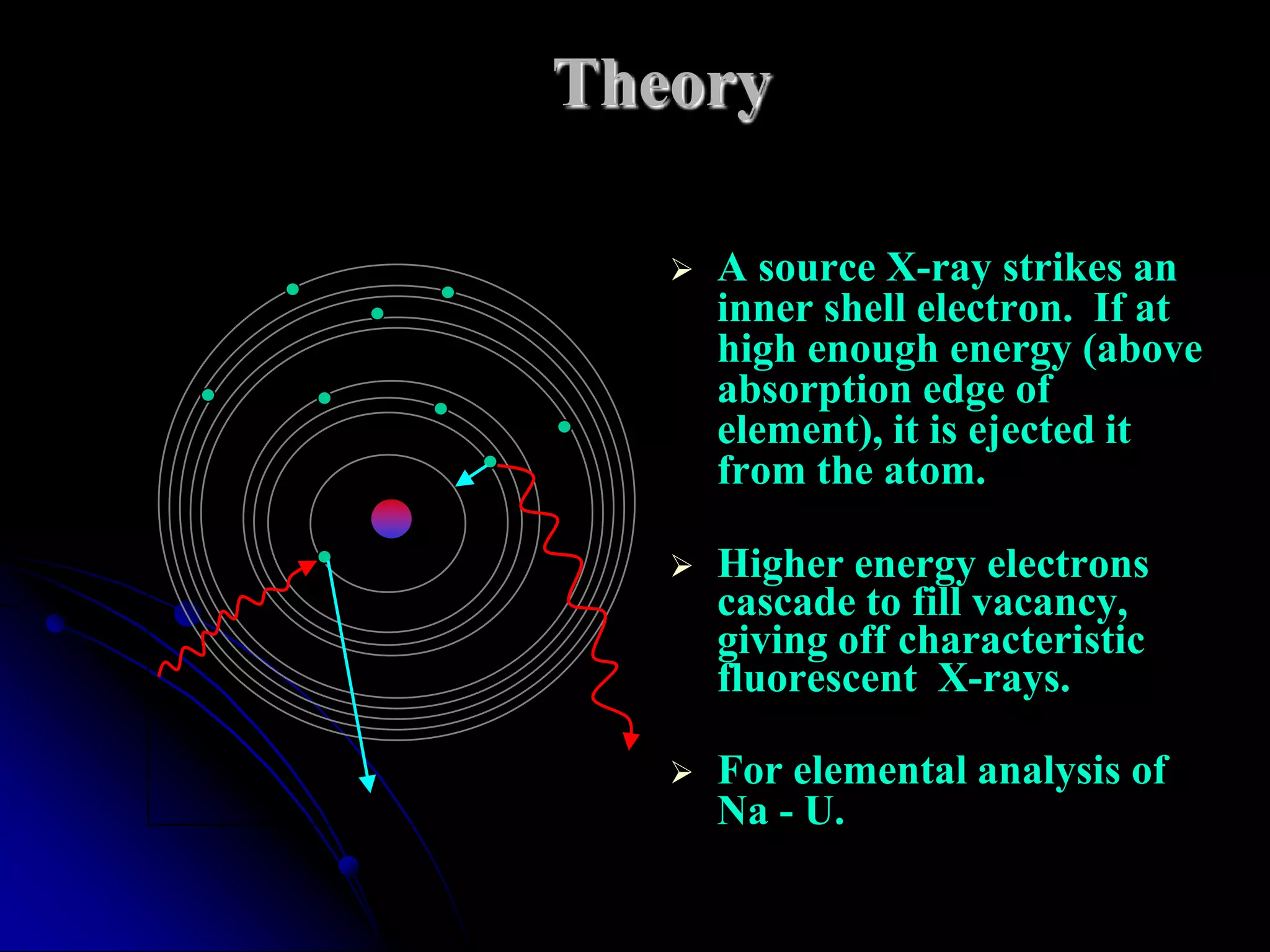 Theory

➢ A source X-ray strikes an inner shell electron. If at high enough energy (above absorption edge of element), it is ejected it from the atom.

➢ Higher energy electrons cascade to fill vacancy, giving off characteristic fluorescent X-rays.

➢ For elemental analysis of Na - U.